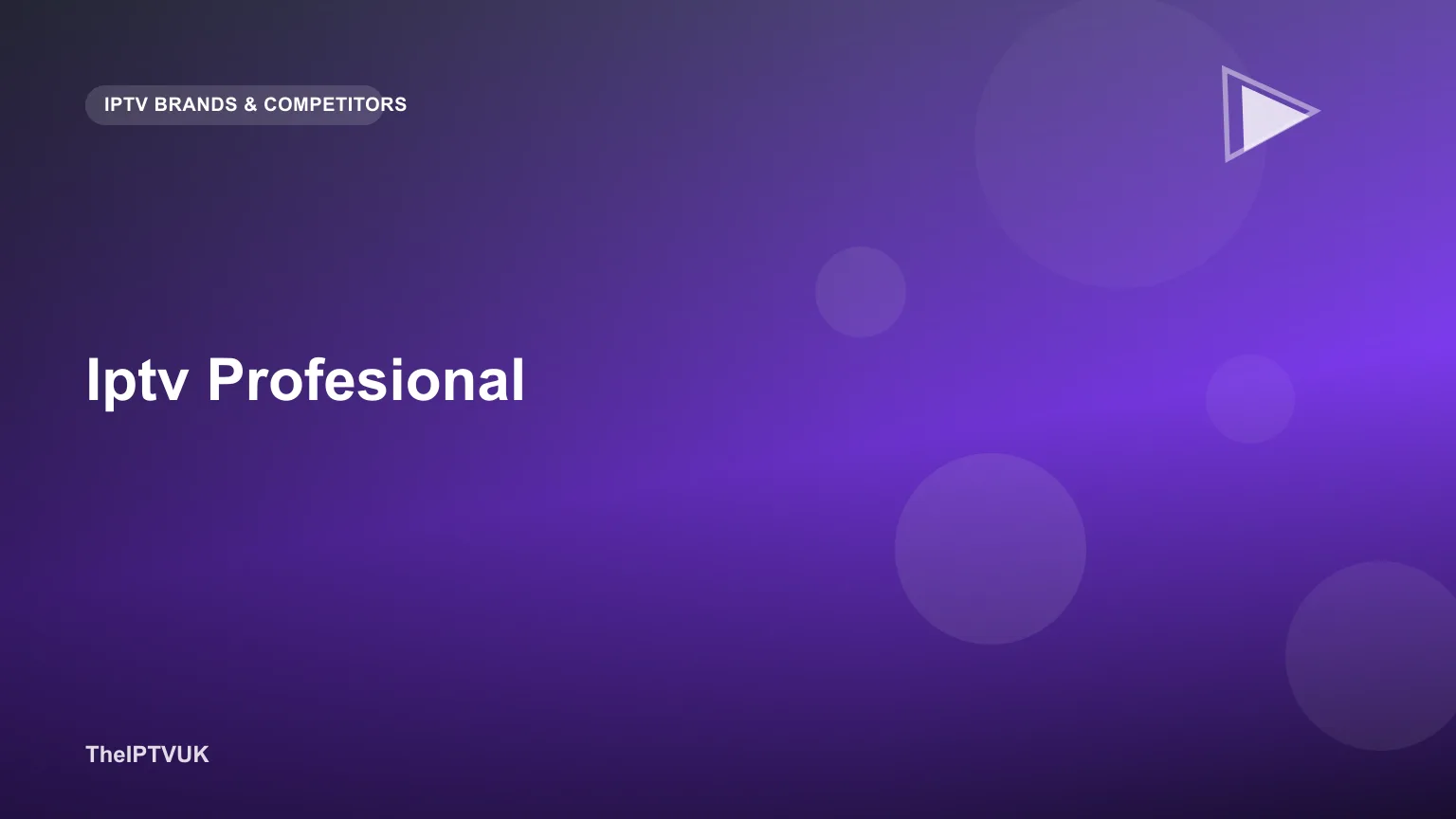 IPTV BRANDS & COMPETITORS

Iptv Profesional

TheIPTVUK